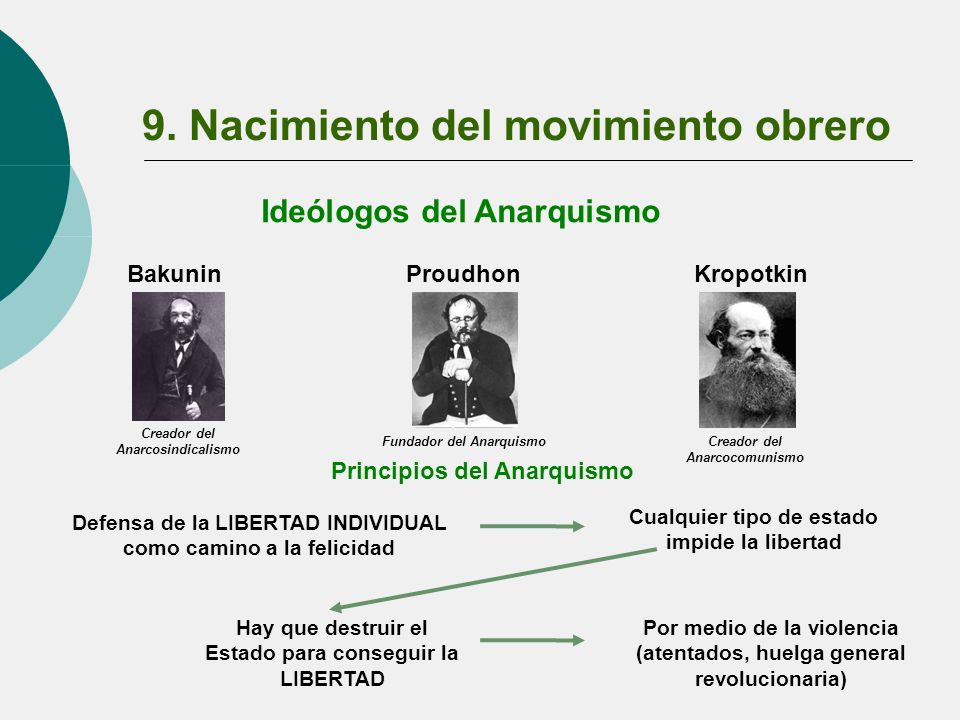 9. Nacimiento del movimiento obrero

Ideólogos del Anarquismo

Bakunin

Creador del Anarcosindicalismo

Proudhon

Fundador del Anarquismo

Kropotkin

Creador del Anarcocomunismo

Principios del Anarquismo

Defensa de la LIBERTAD INDIVIDUAL como camino a la felicidad

Cualquier tipo de estado impide la libertad

Hay que destruir el Estado para conseguir la LIBERTAD

Por medio de la violencia (atentados, huelga general revolucionaria)